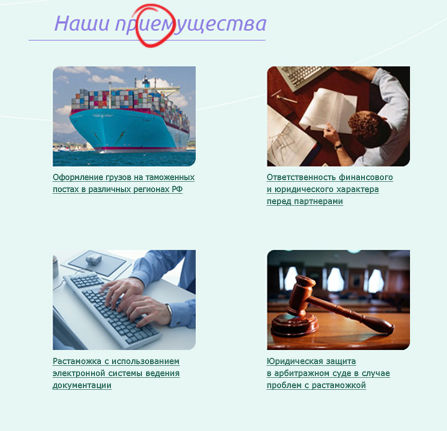 Наши приемущества

Оформление грузов на таможенных постах в различных регионах РФ

Ответственность финансового и юридического характера перед партнерами

Растаможка с использованием электронной системы ведения документации

Юридическая защита в арбитражном суде в случае проблем с растаможкой